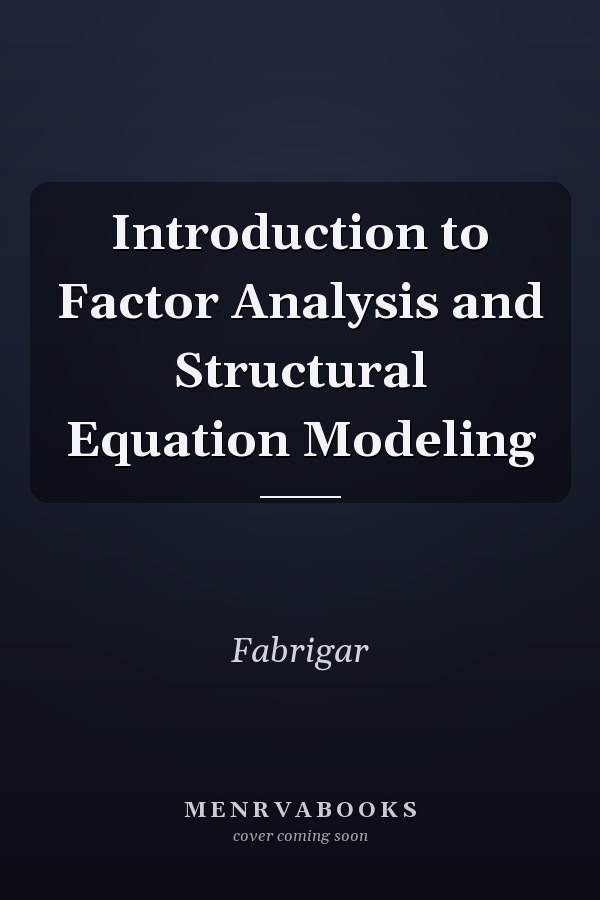 Introduction to Factor Analysis and Structural Equation Modeling

Fabrigar

MENRVABOOKS
cover coming soon